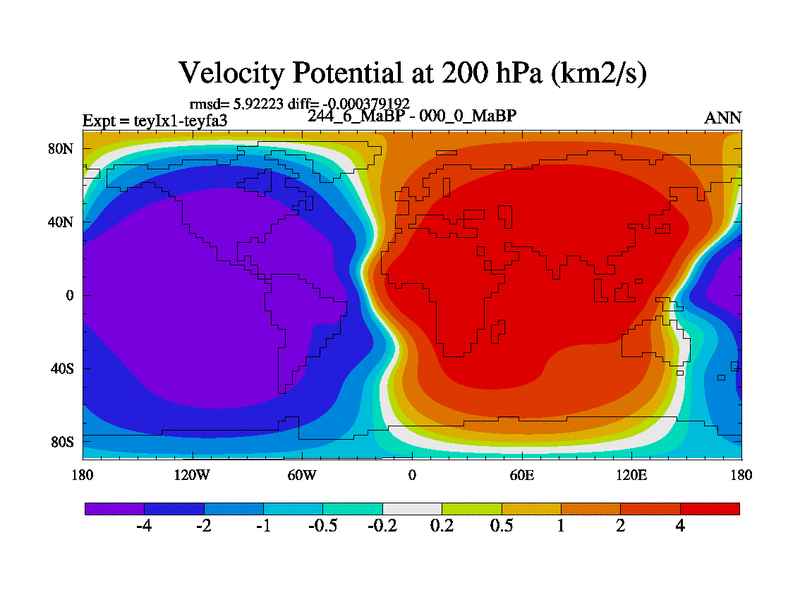 Velocity Potential at 200 hPa (km2/s)

rmsd= 5.92223 diff= -0.000379192

Expt = teyIx1-teyfa3

244_6_MaBP - 000_0_MaBP

ANN

80N
40N
0
40S
80S

180
120W
60W
0
60E
120E
180

-4
-2
-1
-0.5
-0.2
0.2
0.5
1
2
4